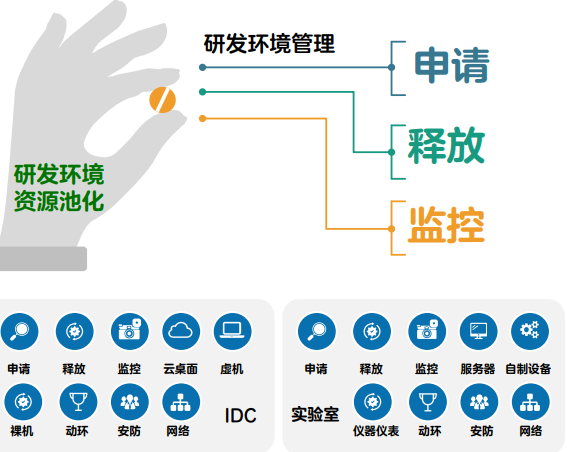 研发环境管理

申请

释放

监控

研发环境
资源池化

申请 释放 监控 云桌面 虚机

裸机 动环 安防 网络 IDC

申请 释放 监控 服务器 自制设备

实验室 仪器仪表 动环 安防 网络